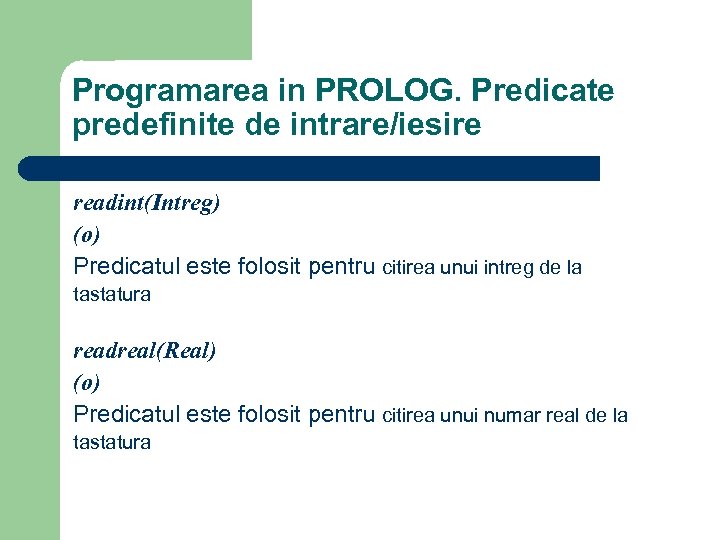 Programarea in PROLOG. Predicate predefinite de intrare/iesire

readint(Intreg)
(o)
Predicatul este folosit pentru citirea unui intreg de la tastatura

readreal(Real)
(o)
Predicatul este folosit pentru citirea unui numar real de la tastatura